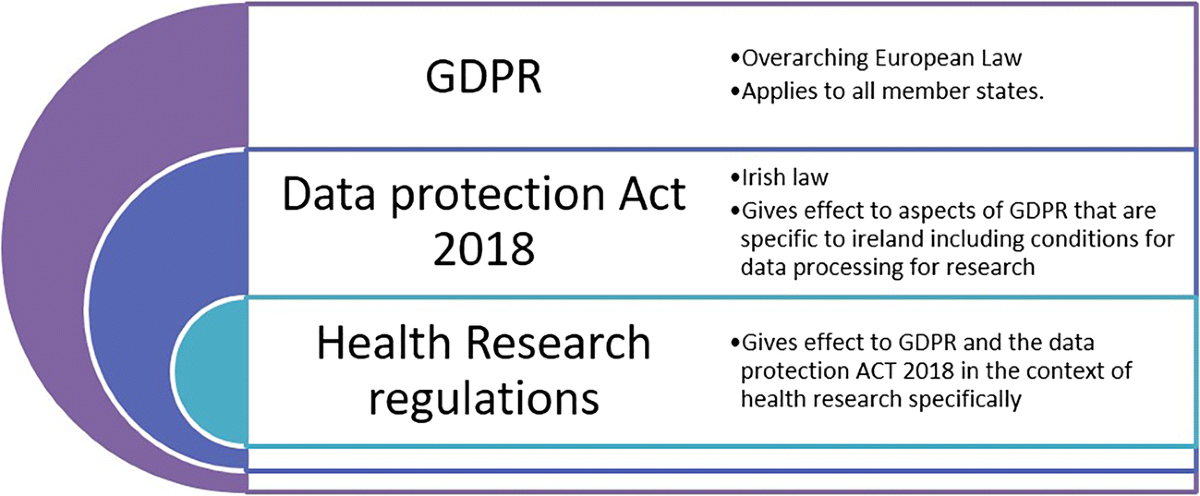 GDPR

•Overarching European Law
•Applies to all member states.

Data protection Act 2018

•Irish law
•Gives effect to aspects of GDPR that are specific to ireland including conditions for data processing for research

Health Research regulations

•Gives effect to GDPR and the data protection ACT 2018 in the context of health research specifically